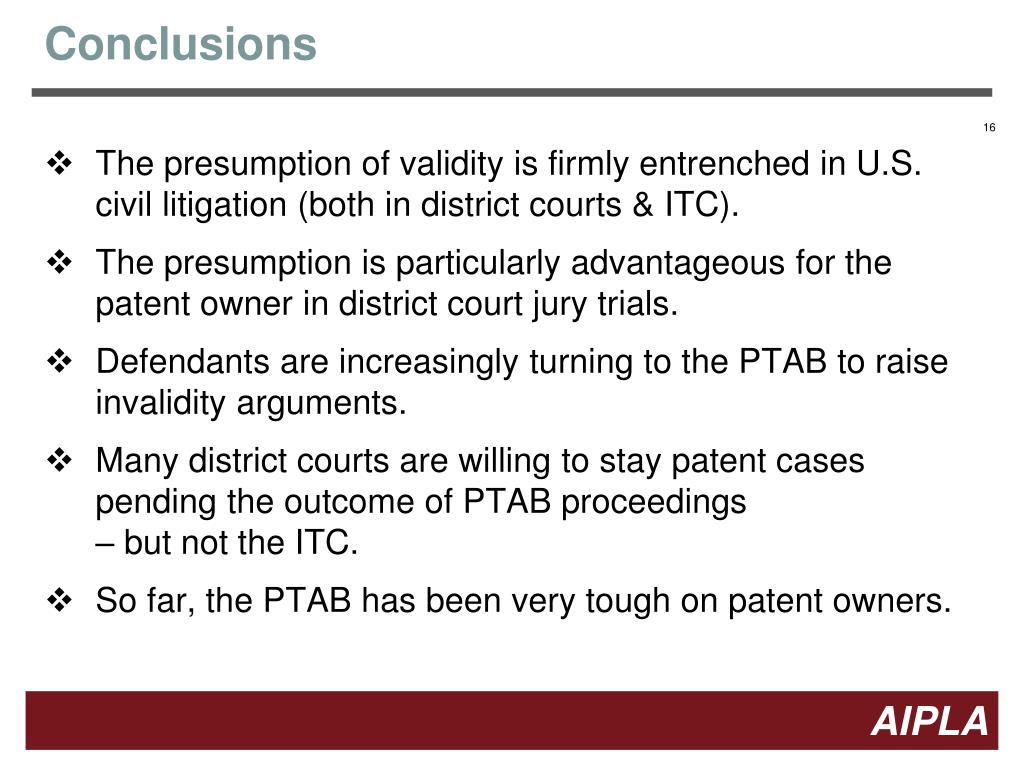 Conclusions

16

❖ The presumption of validity is firmly entrenched in U.S. civil litigation (both in district courts & ITC).

❖ The presumption is particularly advantageous for the patent owner in district court jury trials.

❖ Defendants are increasingly turning to the PTAB to raise invalidity arguments.

❖ Many district courts are willing to stay patent cases pending the outcome of PTAB proceedings
– but not the ITC.

❖ So far, the PTAB has been very tough on patent owners.

AIPLA